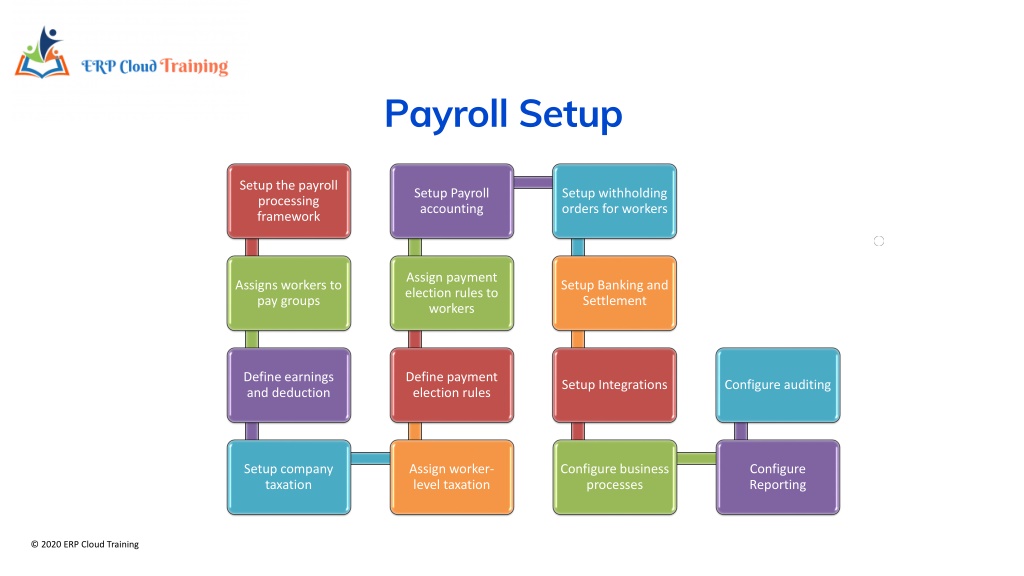 ERP Cloud Training

Payroll Setup

Setup the payroll processing framework

Assigns workers to pay groups

Define earnings and deduction

Setup company taxation

Assign worker-level taxation

Define payment election rules

Assign payment election rules to workers

Setup Payroll accounting

Setup withholding orders for workers

Setup Banking and Settlement

Setup Integrations

Configure business processes

Configure Reporting

Configure auditing

© 2020 ERP Cloud Training